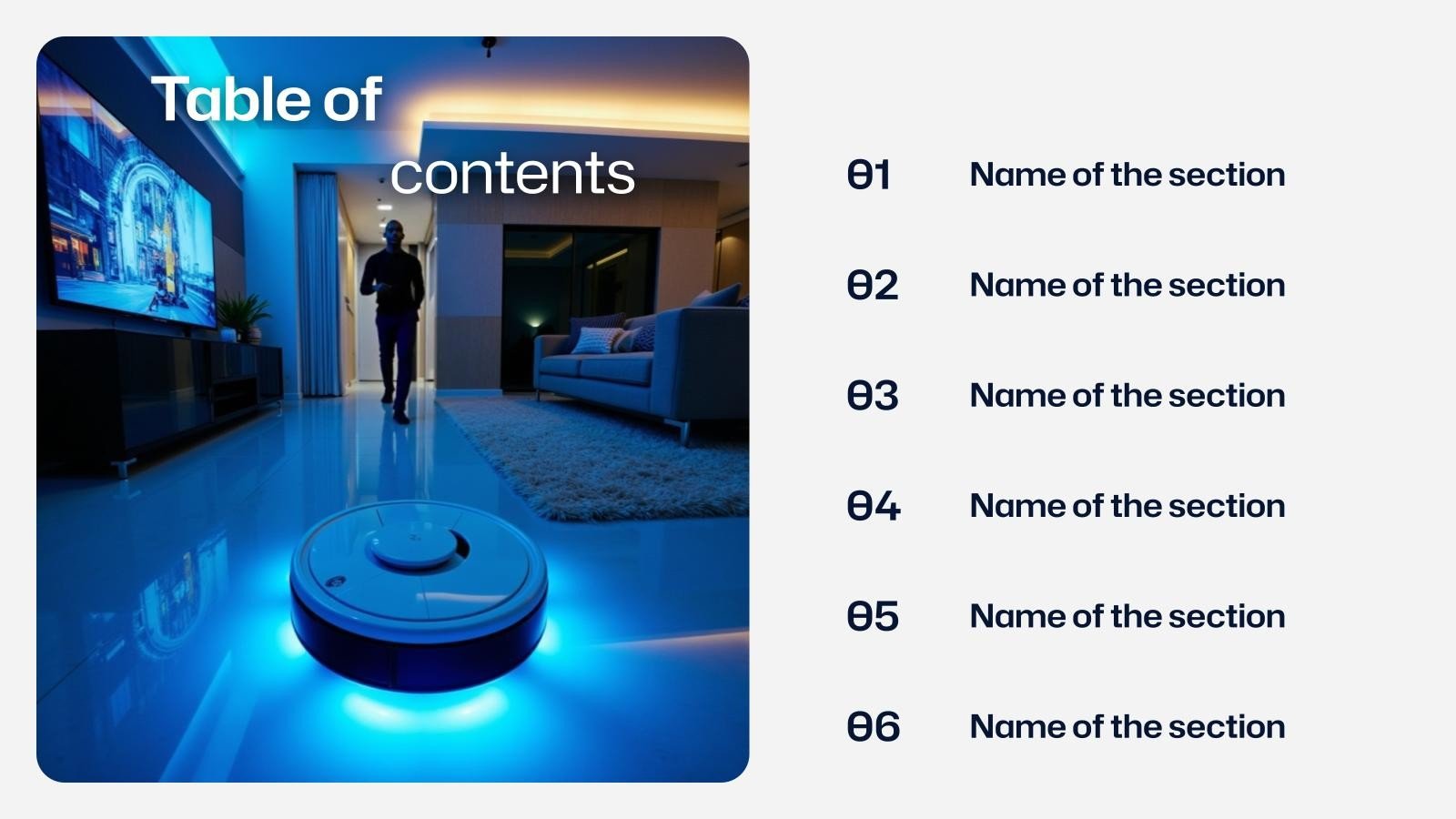 Table of contents

01 Name of the section

02 Name of the section

03 Name of the section

04 Name of the section

05 Name of the section

06 Name of the section